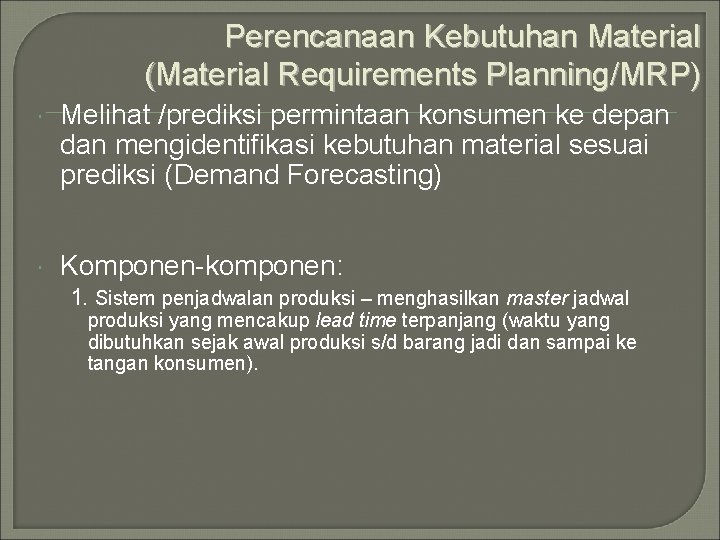 Perencanaan Kebutuhan Material (Material Requirements Planning/MRP)

Melihat /prediksi permintaan konsumen ke depan dan mengidentifikasi kebutuhan material sesuai prediksi (Demand Forecasting)

Komponen-komponen:

1. Sistem penjadwalan produksi – menghasilkan master jadwal produksi yang mencakup lead time terpanjang (waktu yang dibutuhkan sejak awal produksi s/d barang jadi dan sampai ke tangan konsumen).